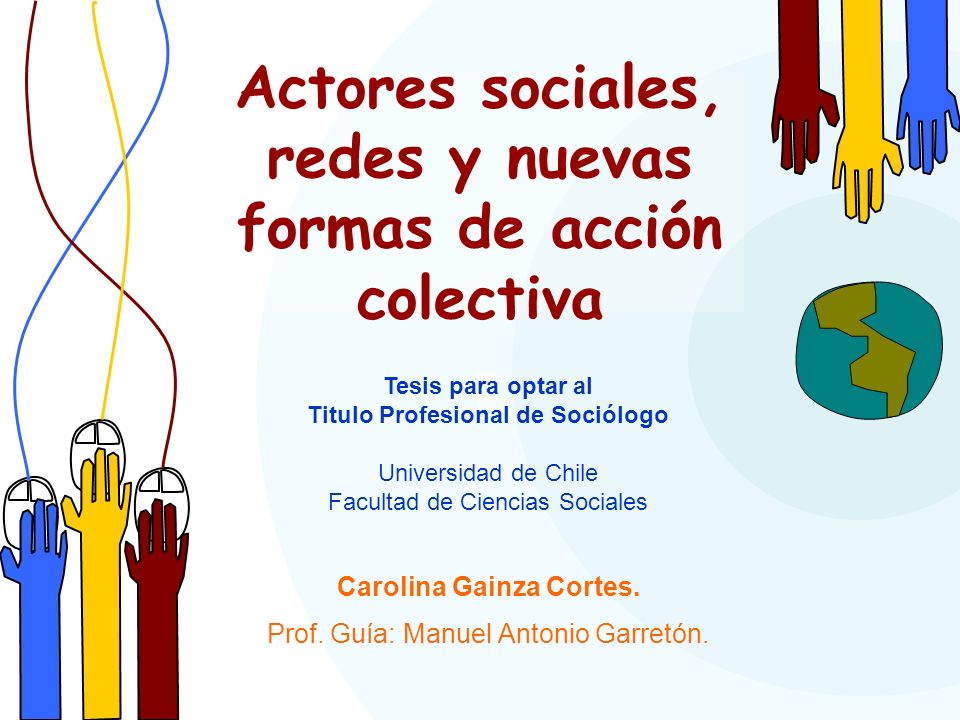 Actores sociales, redes y nuevas formas de acción colectiva

Tesis para optar al
Titulo Profesional de Sociólogo

Universidad de Chile
Facultad de Ciencias Sociales

Carolina Gainza Cortes.

Prof. Guía: Manuel Antonio Garretón.